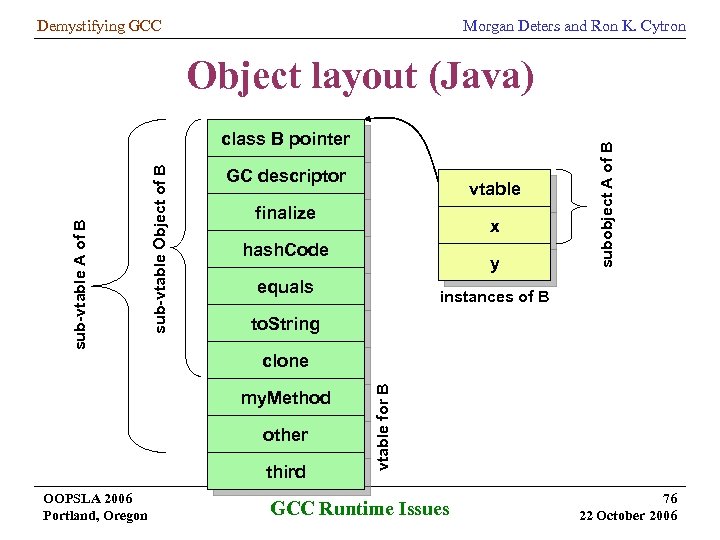 Demystifying GCC

Morgan Deters and Ron K. Cytron

Object layout (Java)

sub-vtable A of B

sub-vtable Object of B

class B pointer
GC descriptor
finalize
hashCode
equals
toString
clone
myMethod
other
third

vtable for B

vtable
x
y

instances of B

subobject A of B

OOPSLA 2006
Portland, Oregon

GCC Runtime Issues

76
22 October 2006